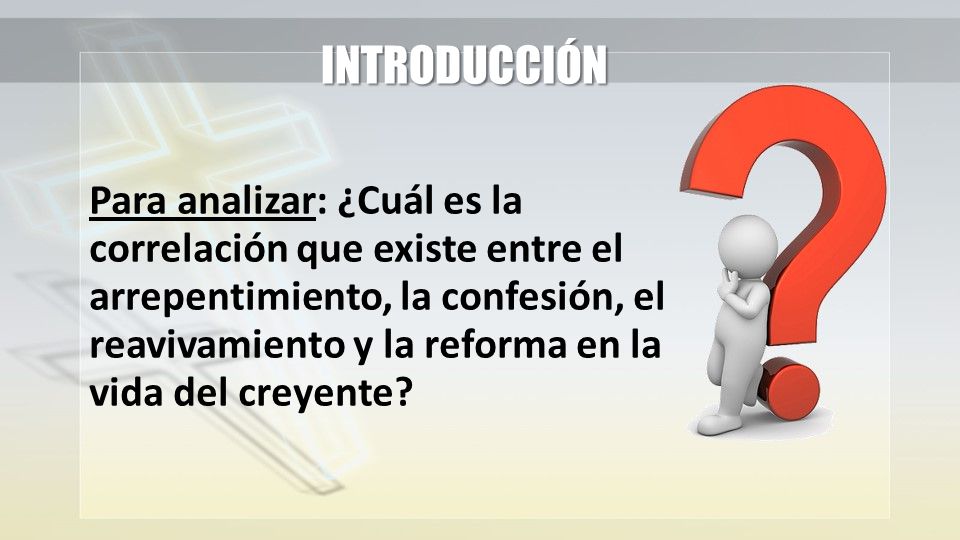 INTRODUCCIÓN

Para analizar: ¿Cuál es la correlación que existe entre el arrepentimiento, la confesión, el reavivamiento y la reforma en la vida del creyente?